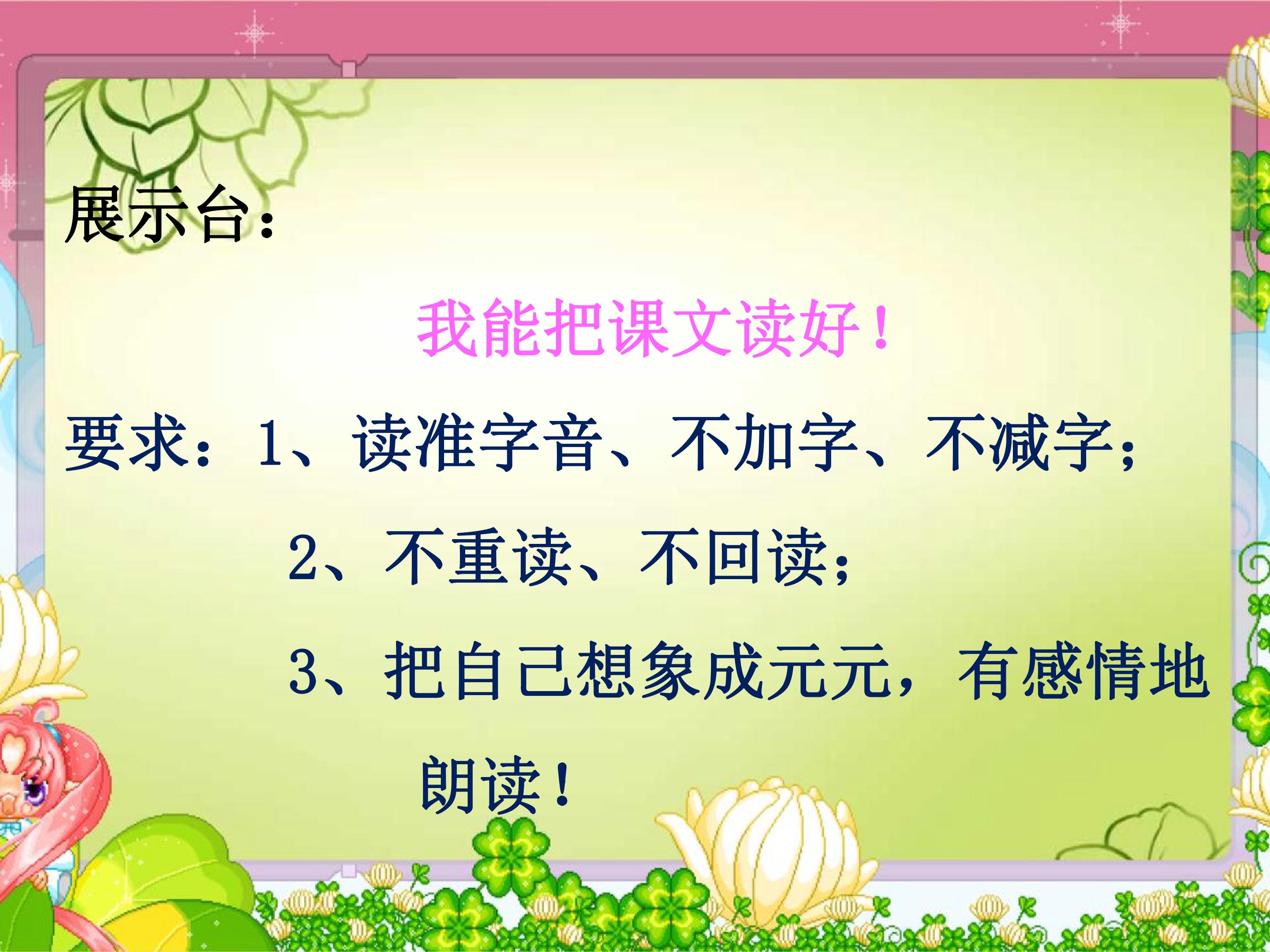 展示台：

我能把课文读好！

要求：1、读准字音、不加字、不减字；

2、不重读、不回读；

3、把自己想象成元元，有感情地朗读！